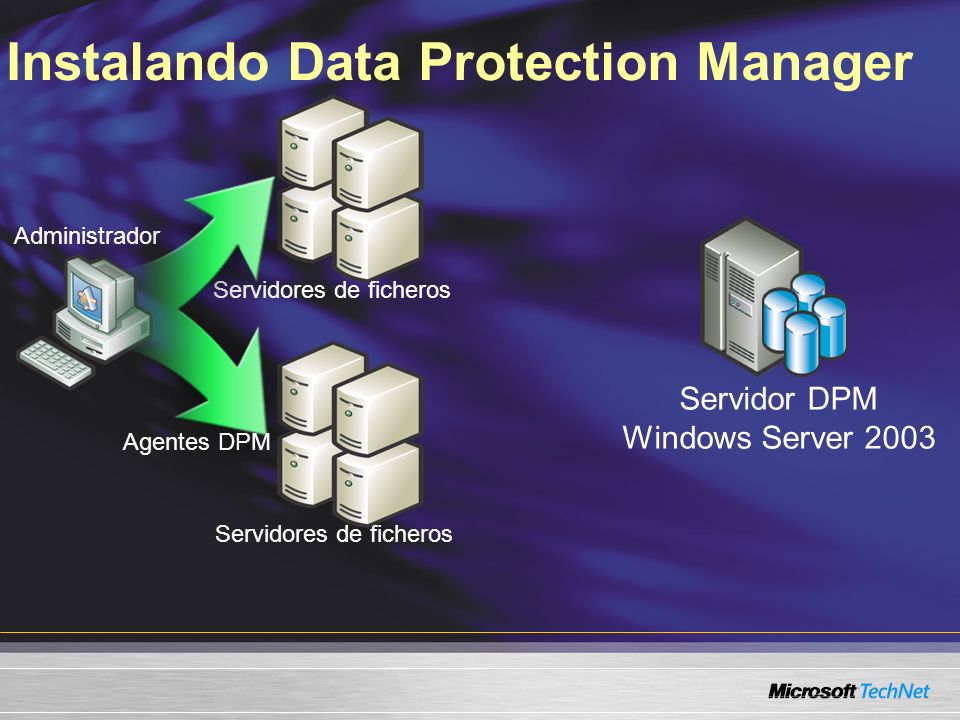 Instalando Data Protection Manager

Administrador

Servidores de ficheros

Agentes DPM

Servidores de ficheros

Servidor DPM
Windows Server 2003

Microsoft TechNet